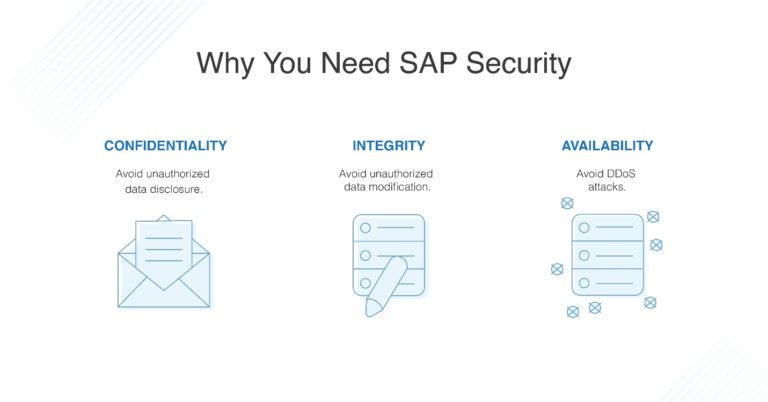 Why You Need SAP Security

CONFIDENTIALITY
Avoid unauthorized data disclosure.

INTEGRITY
Avoid unauthorized data modification.

AVAILABILITY
Avoid DDoS attacks.